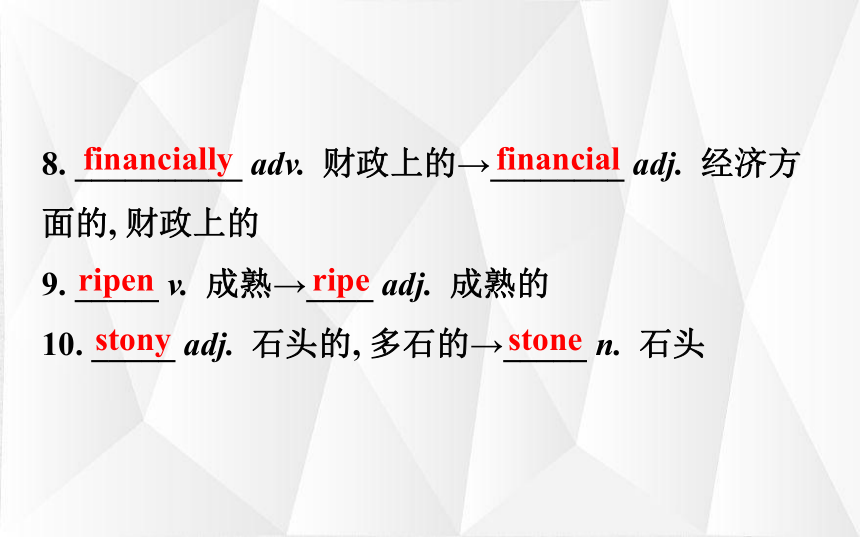 8. financially adv. 财政上的→financial adj. 经济方面的, 财政上的

9. ripen v. 成熟→ripe adj. 成熟的

10. stony adj. 石头的, 多石的→stone n. 石头